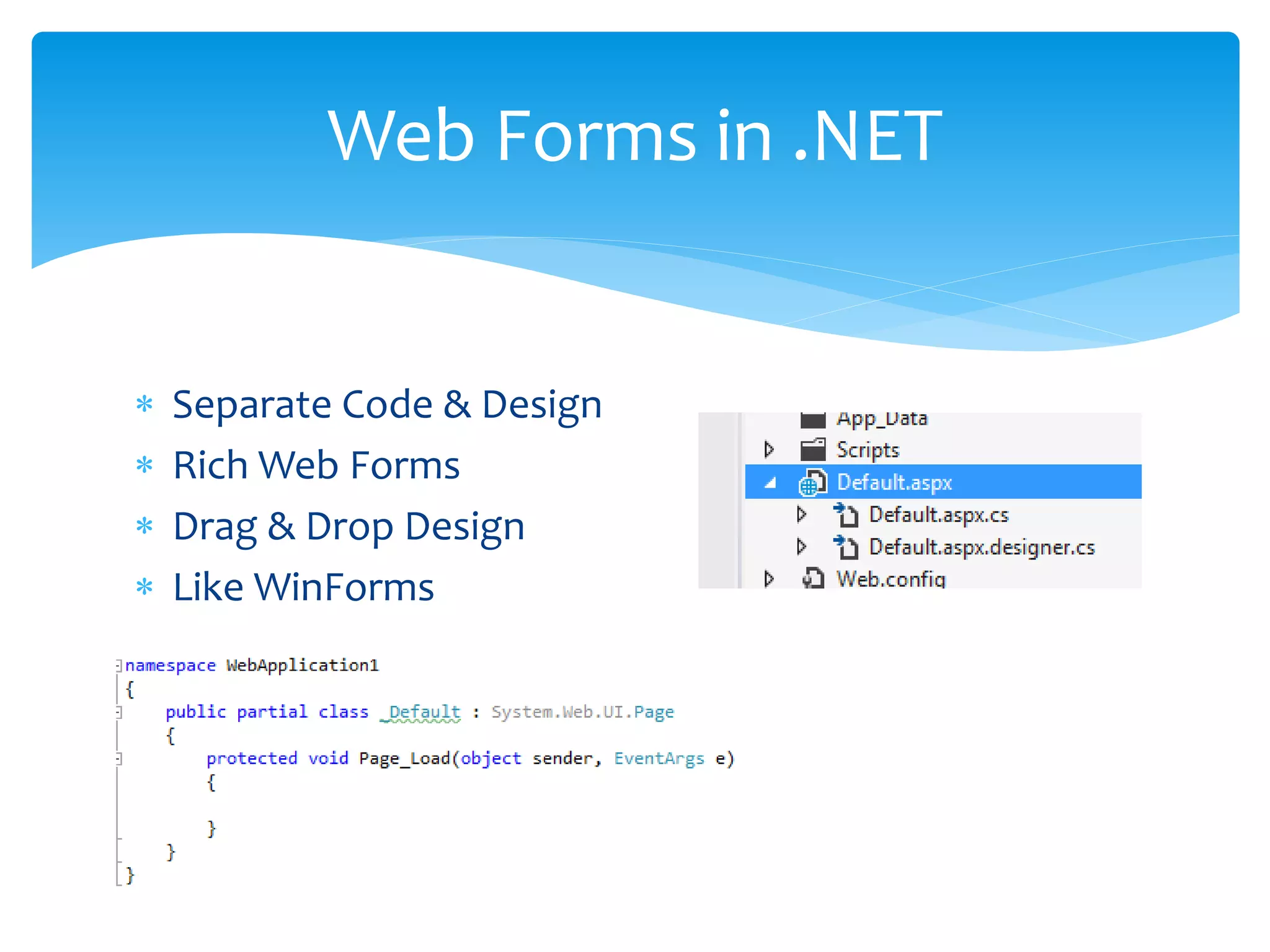 Web Forms in .NET

* Separate Code & Design
* Rich Web Forms
* Drag & Drop Design
* Like WinForms

App_Data
Scripts
Default.aspx
Default.aspx.cs
Default.aspx.designer.cs
Web.config

namespace WebApplication1
{
    public partial class _Default : System.Web.UI.Page
    {
        protected void Page_Load(object sender, EventArgs e)
        {

        }
    }
}